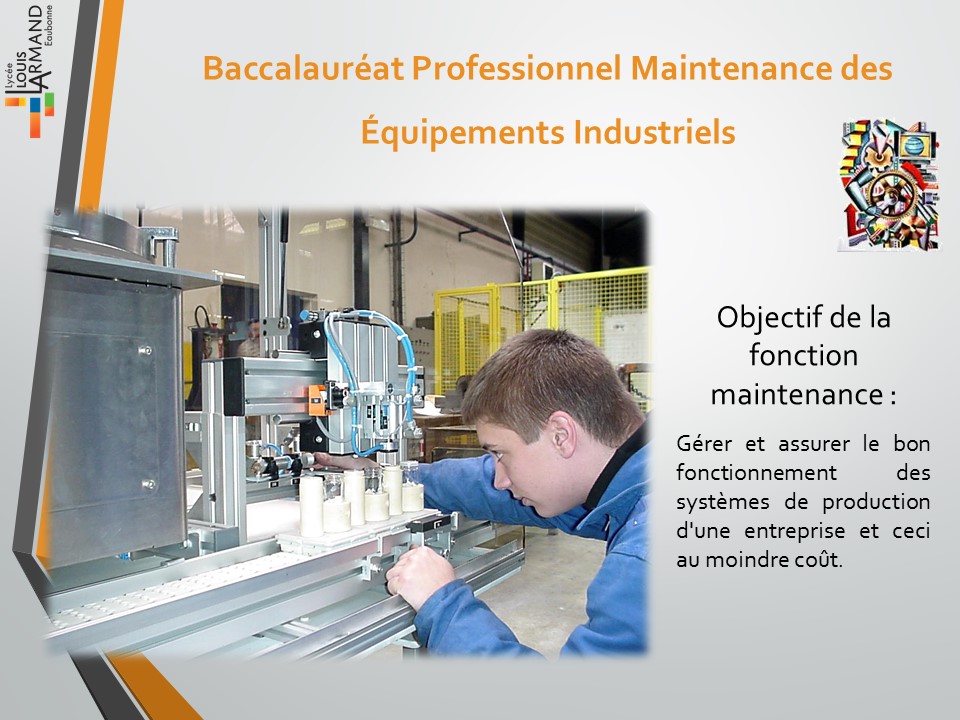 Lycée LOUIS ARMAND Eaubonne

Baccalauréat Professionnel Maintenance des Équipements Industriels

Objectif de la fonction maintenance :

Gérer et assurer le bon fonctionnement des systèmes de production d'une entreprise et ceci au moindre coût.